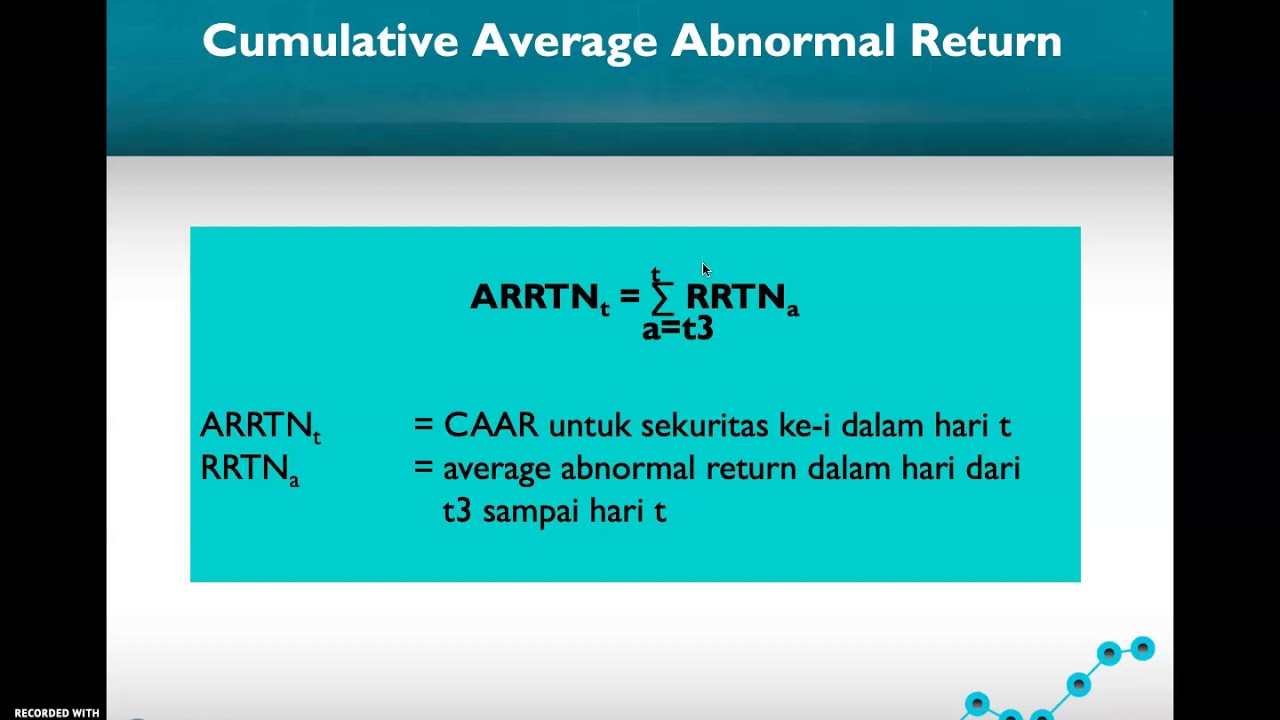 Cumulative Average Abnormal Return

$ARRTN_t = \sum_{a=t3}^{t} RRTN_a$

$ARRTN_t$ = CAAR untuk sekuritas ke-i dalam hari t
$RRTN_a$ = average abnormal return dalam hari dari t3 sampai hari t

RECORDED WITH